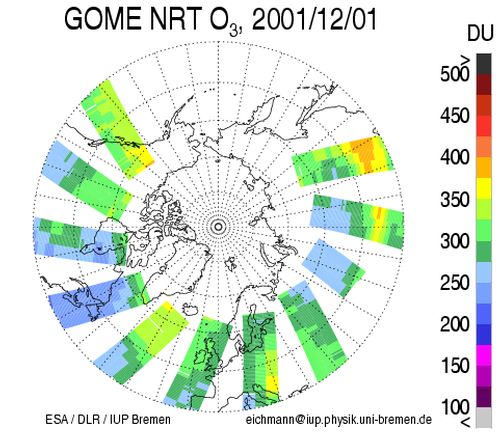 GOME NRT $O_3$, 2001/12/01

DU

>
500
450
400
350
300
250
200
150
100
<

ESA / DLR / IUP Bremen

eichmann@iup.physik.uni-bremen.de